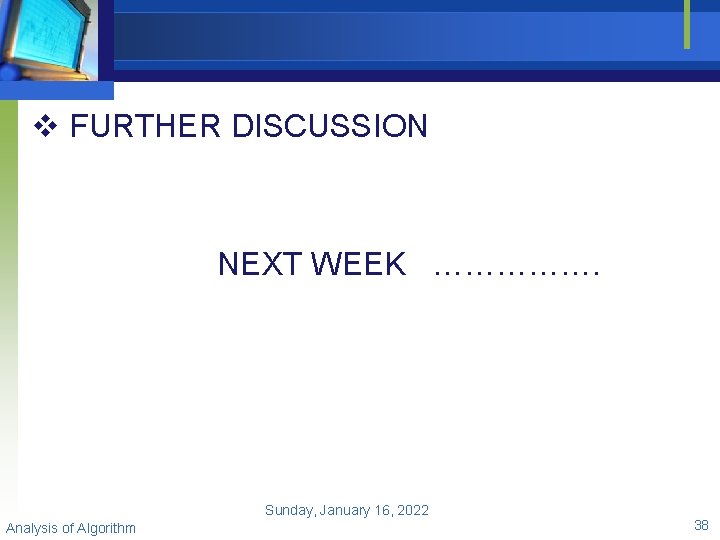 ❖ FURTHER DISCUSSION

NEXT WEEK …………….

Sunday, January 16, 2022

Analysis of Algorithm

38